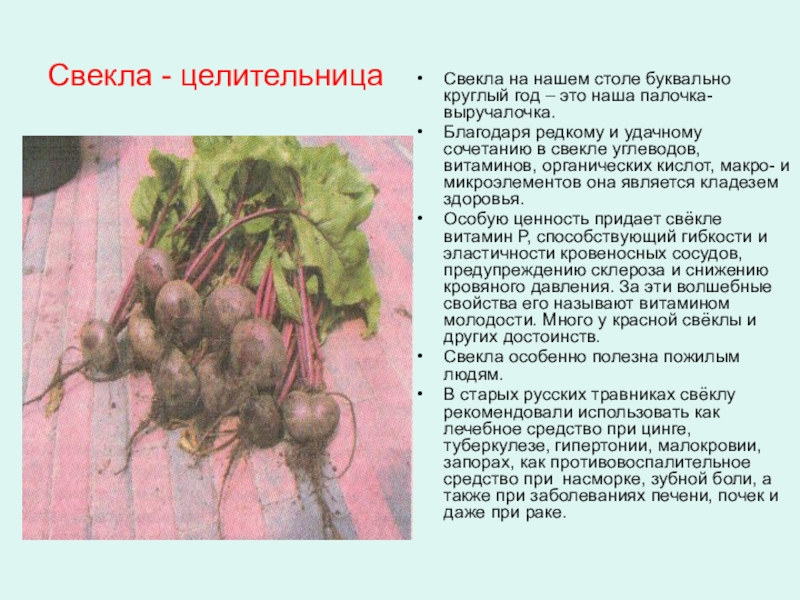 Свекла - целительница

• Свекла на нашем столе буквально круглый год – это наша палочка-выручалочка.
• Благодаря редкому и удачному сочетанию в свекле углеводов, витаминов, органических кислот, макро- и микроэлементов она является кладезем здоровья.
• Особую ценность придает свёкле витамин Р, способствующий гибкости и эластичности кровеносных сосудов, предупреждению склероза и снижению кровяного давления. За эти волшебные свойства его называют витамином молодости. Много у красной свёклы и других достоинств.
• Свекла особенно полезна пожилым людям.
• В старых русских травниках свёклу рекомендовали использовать как лечебное средство при цинге, туберкулезе, гипертонии, малокровии, запорах, как противовоспалительное средство при насморке, зубной боли, а также при заболеваниях печени, почек и даже при раке.